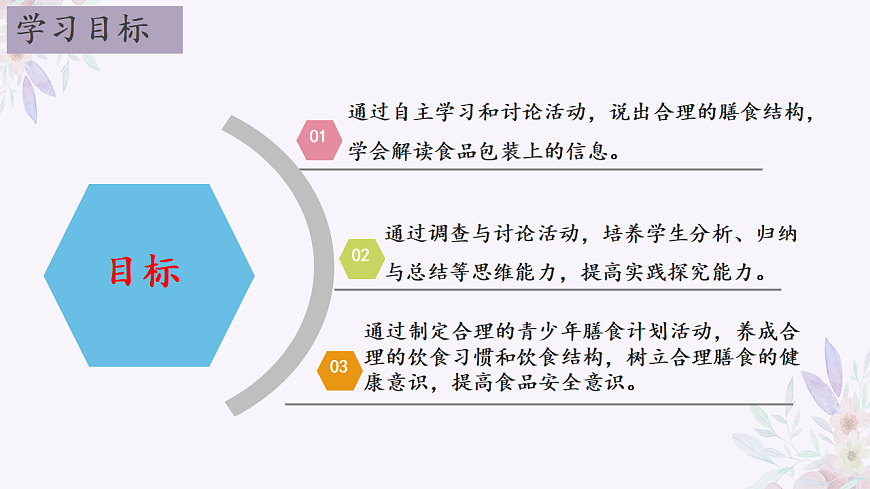 学习目标

目标

01 通过自主学习和讨论活动，说出合理的膳食结构，学会解读食品包装上的信息。

02 通过调查与讨论活动，培养学生分析、归纳与总结等思维能力，提高实践探究能力。

03 通过制定合理的青少年膳食计划活动，养成合理的饮食习惯和饮食结构，树立合理膳食的健康意识，提高食品安全意识。